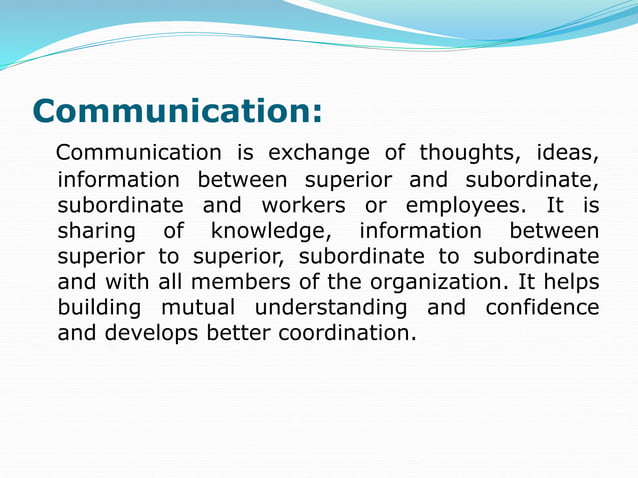 Communication:

Communication is exchange of thoughts, ideas, information between superior and subordinate, subordinate and workers or employees. It is sharing of knowledge, information between superior to superior, subordinate to subordinate and with all members of the organization. It helps building mutual understanding and confidence and develops better coordination.